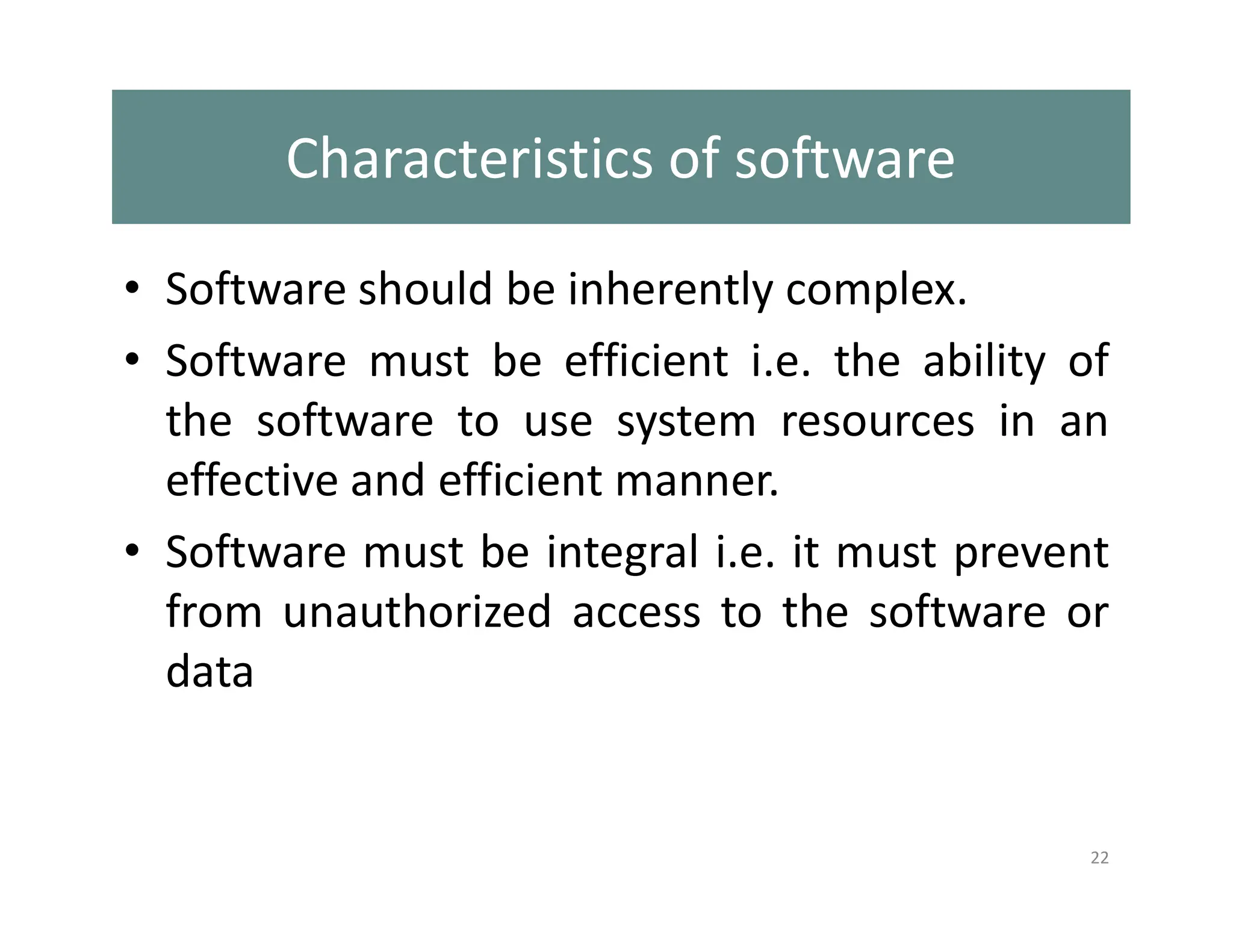 Characteristics of software

• Software should be inherently complex.

• Software must be efficient i.e. the ability of the software to use system resources in an effective and efficient manner.

• Software must be integral i.e. it must prevent from unauthorized access to the software or data

22